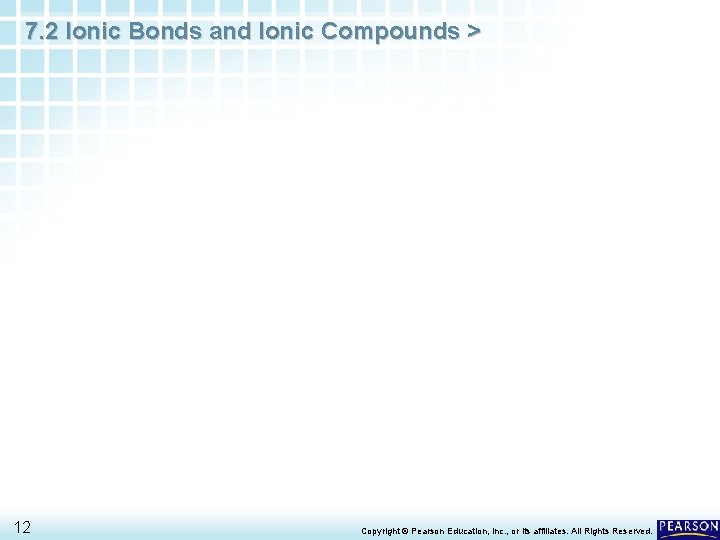 7.2 Ionic Bonds and Ionic Compounds >

12

Copyright © Pearson Education, Inc., or its affiliates. All Rights Reserved.

PEARSON